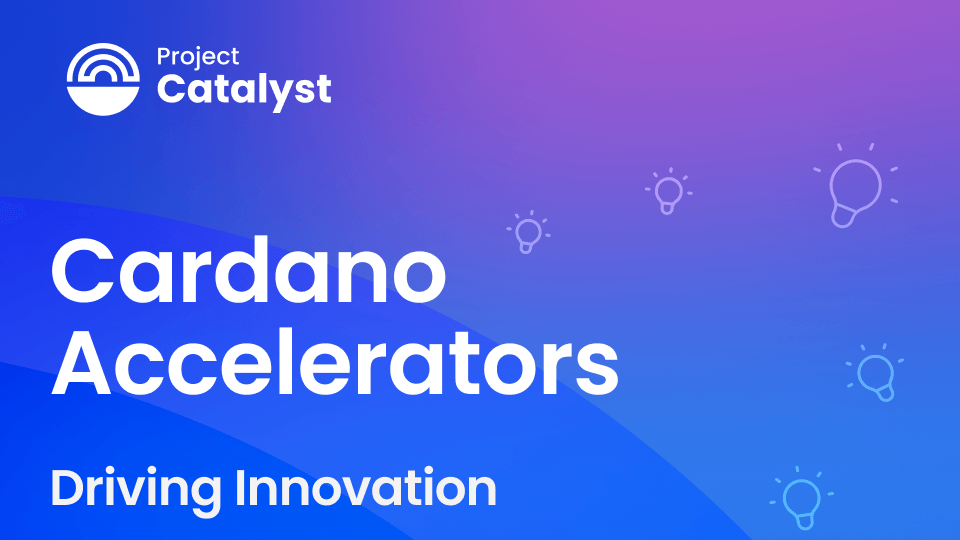 Project
Catalyst

Cardano
Accelerators

Driving Innovation